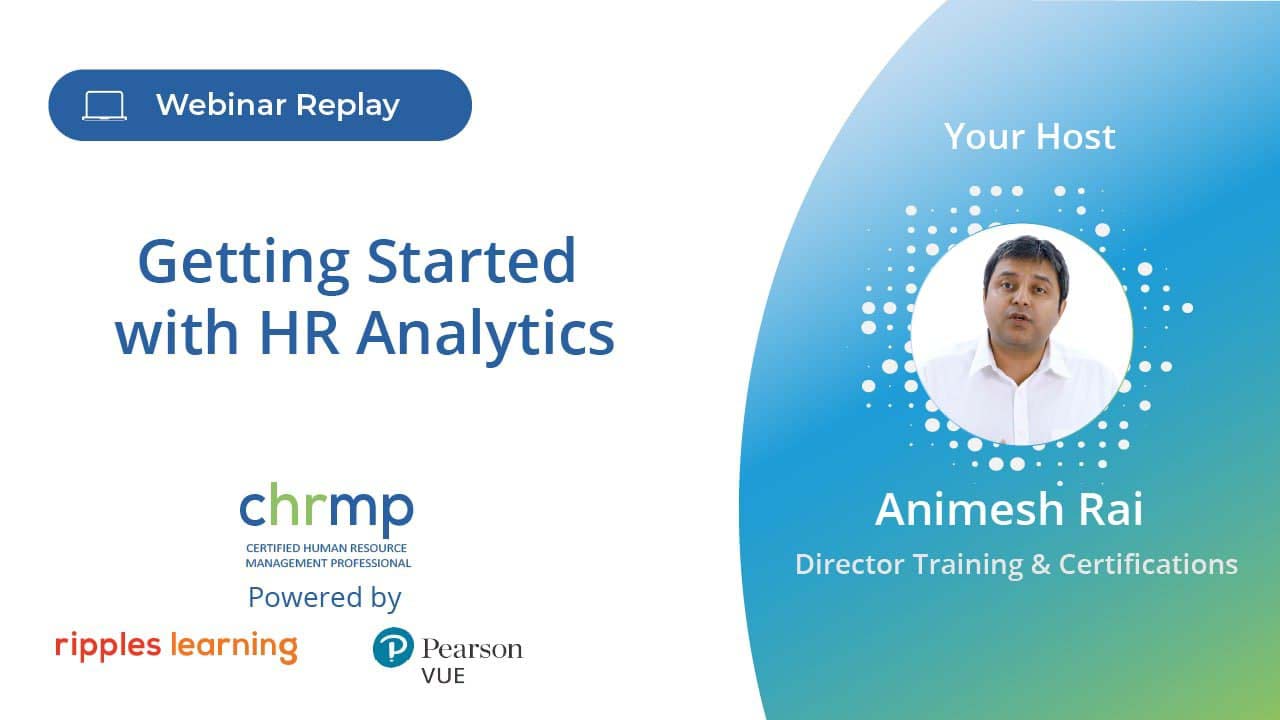 Webinar Replay

Getting Started with HR Analytics

chrmp
CERTIFIED HUMAN RESOURCE MANAGEMENT PROFESSIONAL
Powered by
ripples learning
Pearson VUE

Your Host

Animesh Rai
Director Training & Certifications